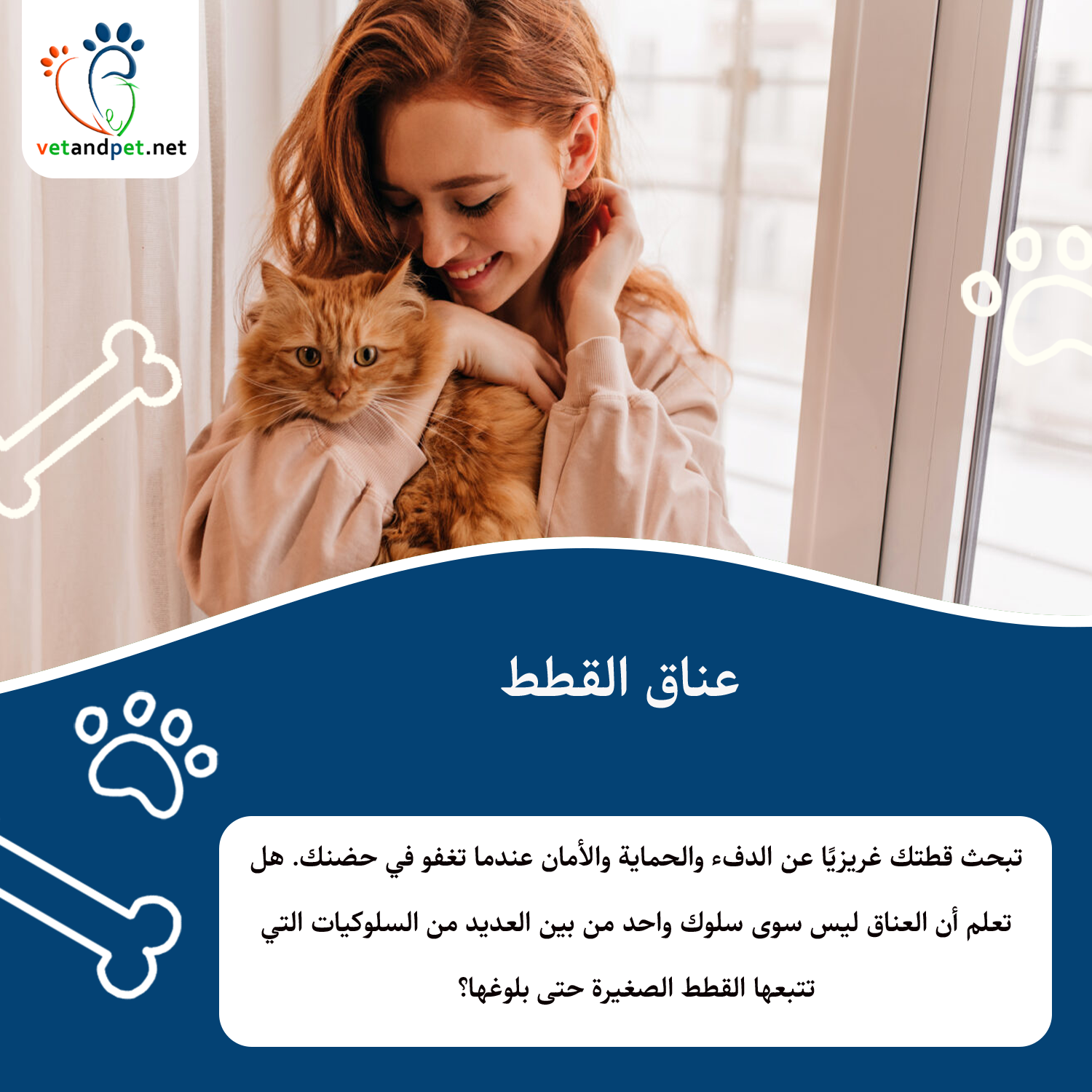 vetandpet.net

عناق القطط

تبحث قطتك غريزيًا عن الدفء والحماية والأمان عندما تغفو في حضنك. هل تعلم أن العناق ليس سوى سلوك واحد من بين العديد من السلوكيات التي تتبعها القطط الصغيرة حتى بلوغها؟